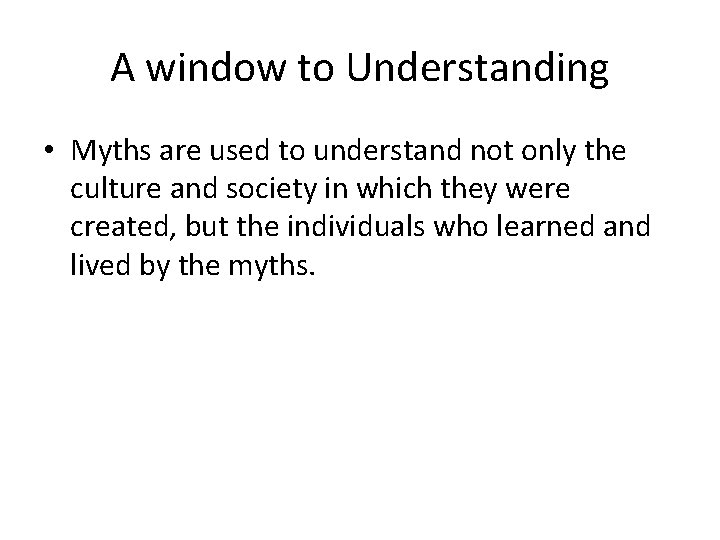 A window to Understanding

• Myths are used to understand not only the culture and society in which they were created, but the individuals who learned and lived by the myths.